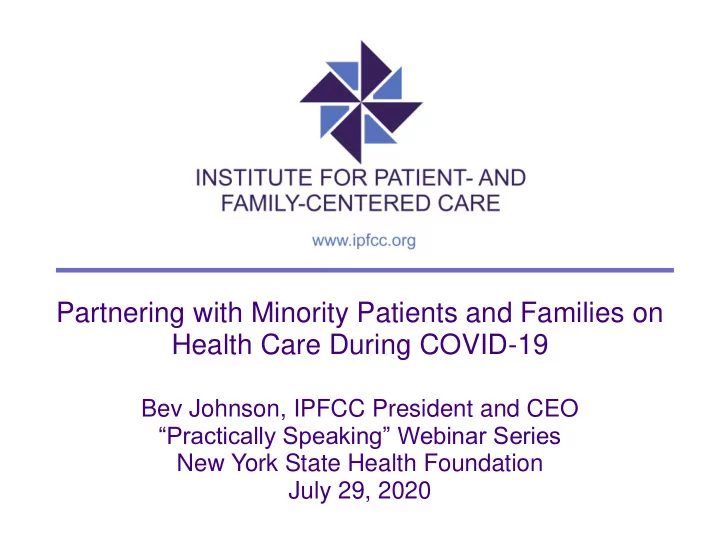 INSTITUTE FOR PATIENT- AND FAMILY-CENTERED CARE

www.ipfcc.org

Partnering with Minority Patients and Families on Health Care During COVID-19

Bev Johnson, IPFCC President and CEO
“Practically Speaking” Webinar Series
New York State Health Foundation
July 29, 2020